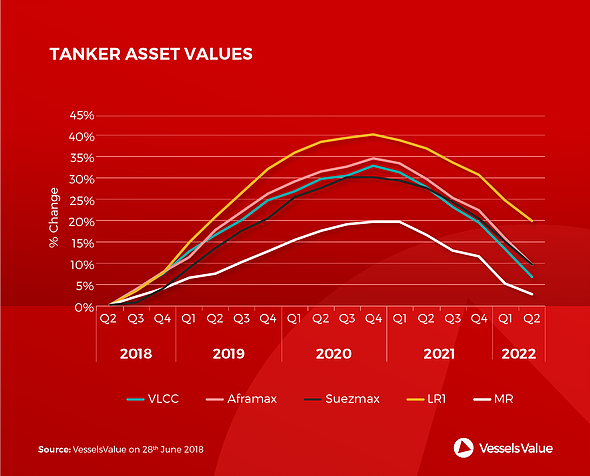 TANKER ASSET VALUES

% Change

45%
40%
35%
30%
25%
20%
15%
10%
5%
0%

Q2 Q3 Q4 Q1 Q2 Q3 Q4 Q1 Q2 Q3 Q4 Q1 Q2 Q3 Q4 Q1 Q2

2018 2019 2020 2021 2022

VLCC Aframax Suezmax LR1 MR

Source: VesselsValue on 28$^{th}$ June 2018

VesselsValue